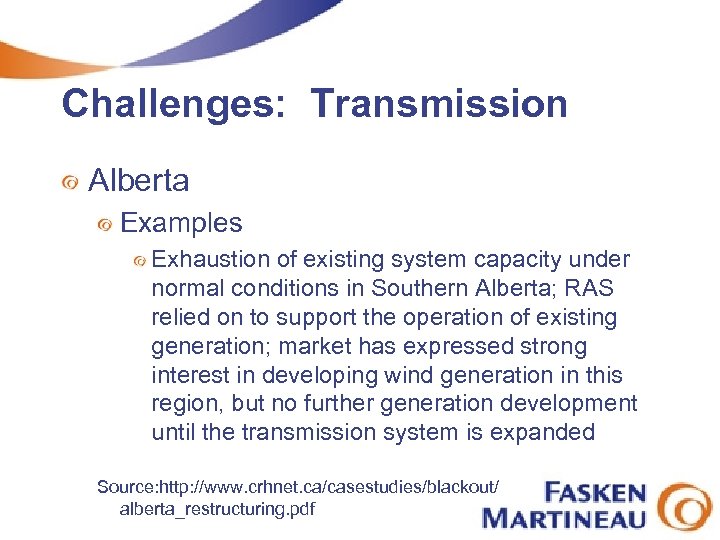 Challenges: Transmission

Alberta

Examples

Exhaustion of existing system capacity under normal conditions in Southern Alberta; RAS relied on to support the operation of existing generation; market has expressed strong interest in developing wind generation in this region, but no further generation development until the transmission system is expanded

Source:http://www.crhnet.ca/casestudies/blackout/alberta_restructuring.pdf

FASKEN MARTINEAU